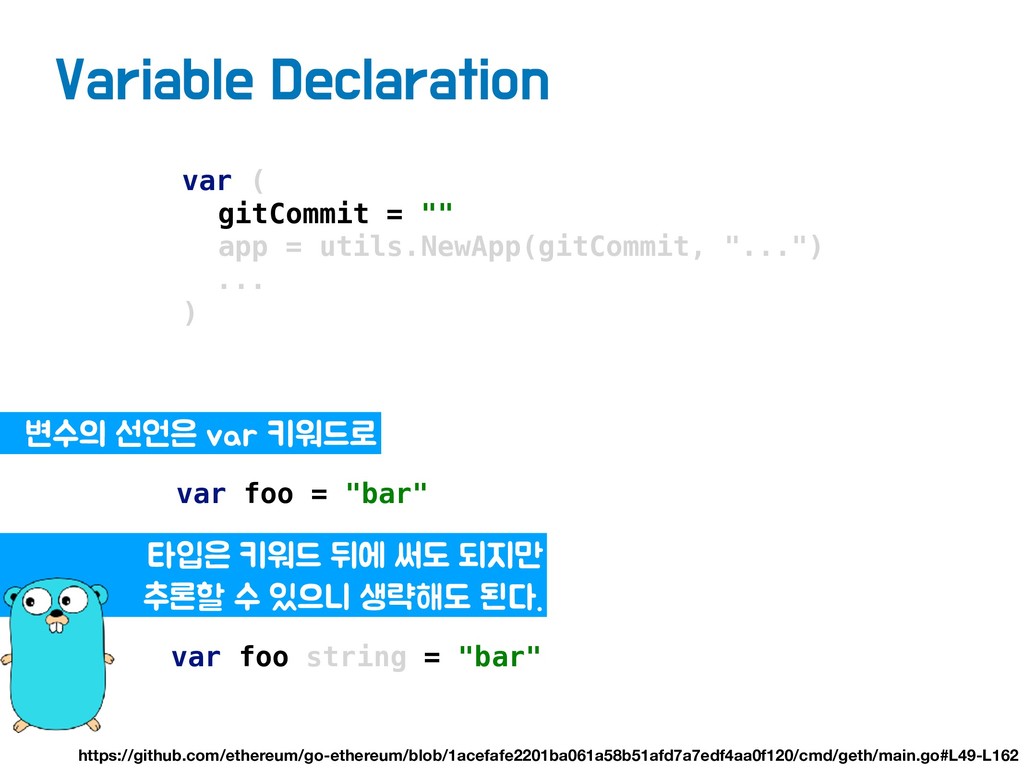 Variable Declaration

var (
  gitCommit = ""
  app = utils.NewApp(gitCommit, "...")
  ...
)

변수의 선언은 var 키워드로

var foo = "bar"

타입은 키워드 뒤에 써도 되지만
추론할 수 있으니 생략해도 된다.

var foo string = "bar"

https://github.com/ethereum/go-ethereum/blob/1acefafe2201ba061a58b51afd7a7edf4aa0f120/cmd/geth/main.go#L49-L162